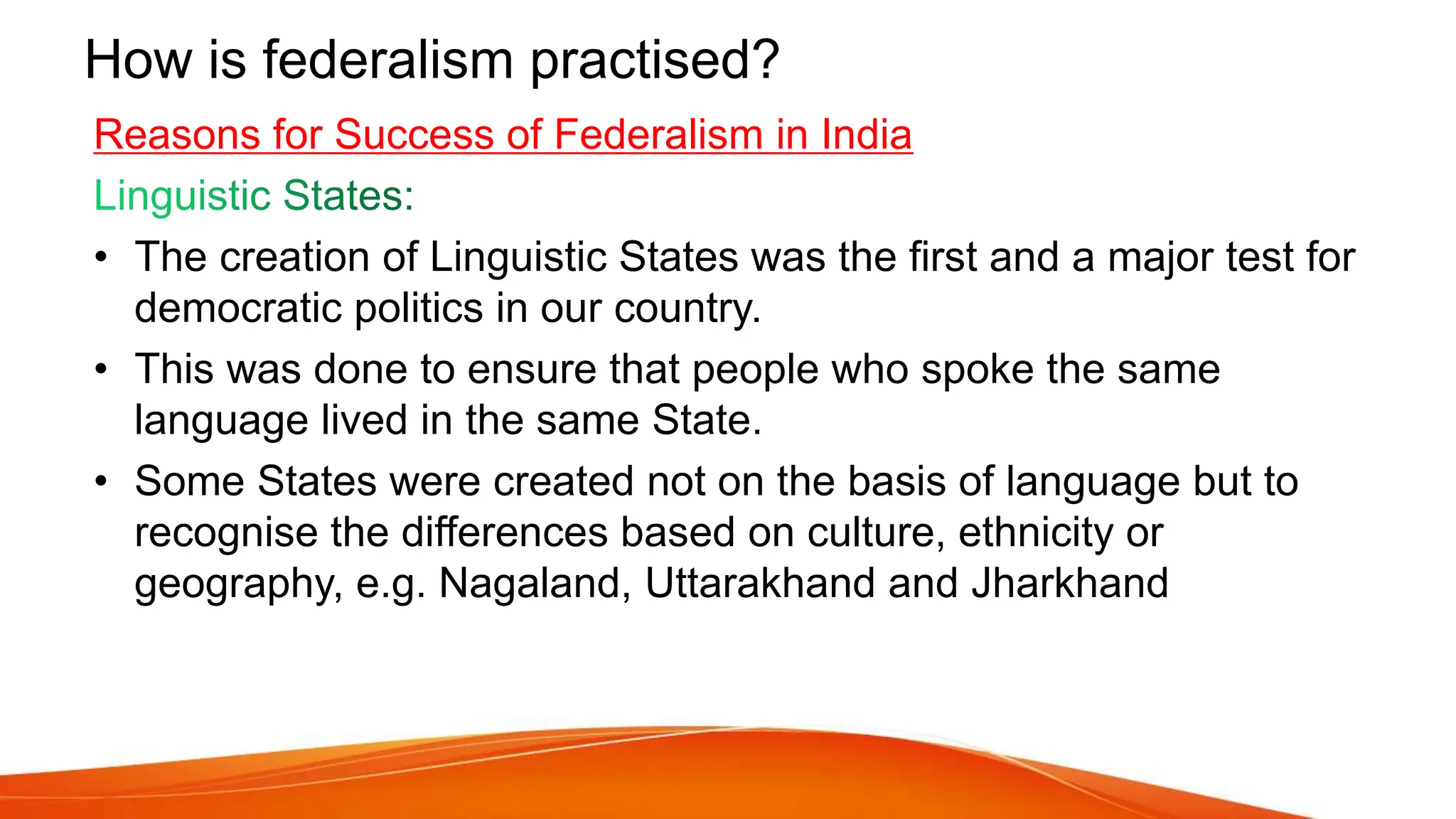 How is federalism practised?

Reasons for Success of Federalism in India

Linguistic States:

• The creation of Linguistic States was the first and a major test for democratic politics in our country.

• This was done to ensure that people who spoke the same language lived in the same State.

• Some States were created not on the basis of language but to recognise the differences based on culture, ethnicity or geography, e.g. Nagaland, Uttarakhand and Jharkhand